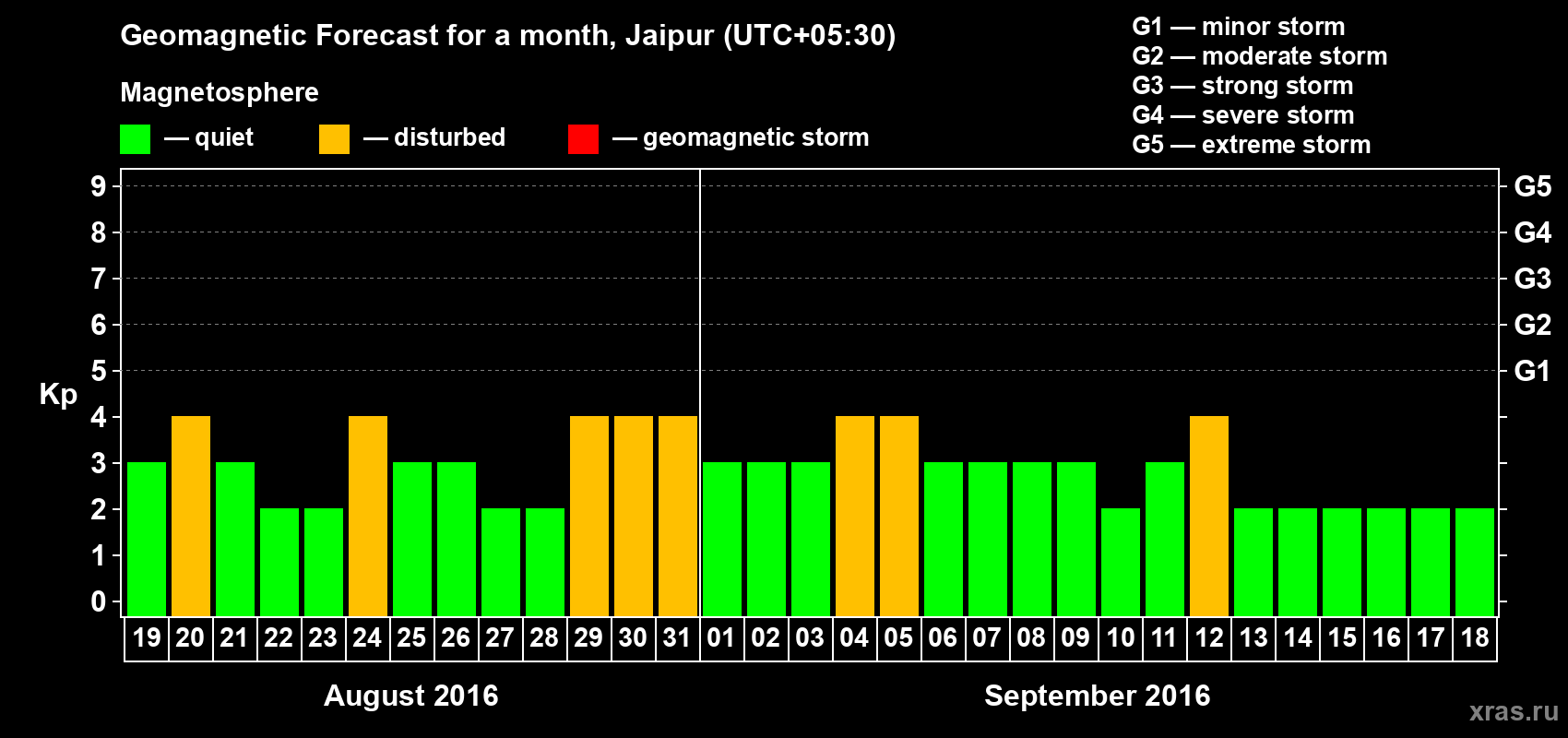 Geomagnetic Forecast for a month, Jaipur (UTC+05:30)

Magnetosphere

— quiet — disturbed — geomagnetic storm

G1 — minor storm
G2 — moderate storm
G3 — strong storm
G4 — severe storm
G5 — extreme storm

Kp

9 8 7 6 5 4 3 2 1 0

G5 G4 G3 G2 G1

19 20 21 22 23 24 25 26 27 28 29 30 31 01 02 03 04 05 06 07 08 09 10 11 12 13 14 15 16 17 18

August 2016

September 2016

xras.ru